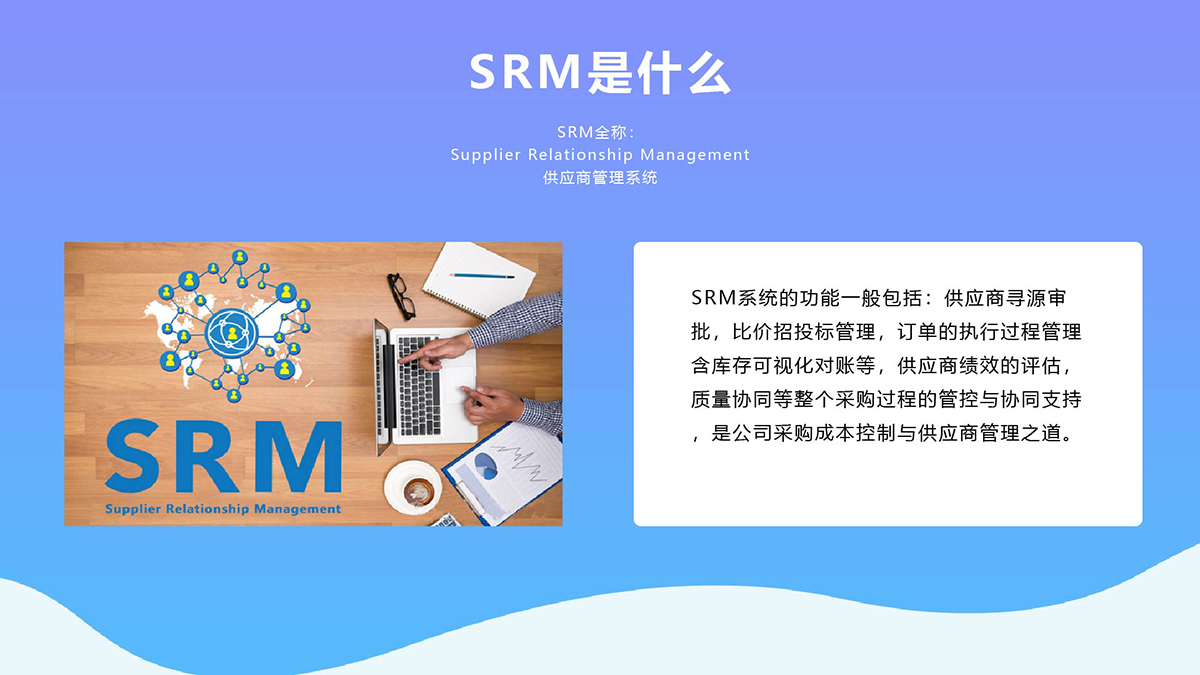 SRM是什么

SRM全称:
Supplier Relationship Management
供应商管理系统

SRM
Supplier Relationship Management

SRM系统的功能一般包括：供应商寻源审批，比价招投标管理，订单的执行过程管理含库存可视化对账等，供应商绩效的评估，质量协同等整个采购过程的管控与协同支持，是公司采购成本控制与供应商管理之道。